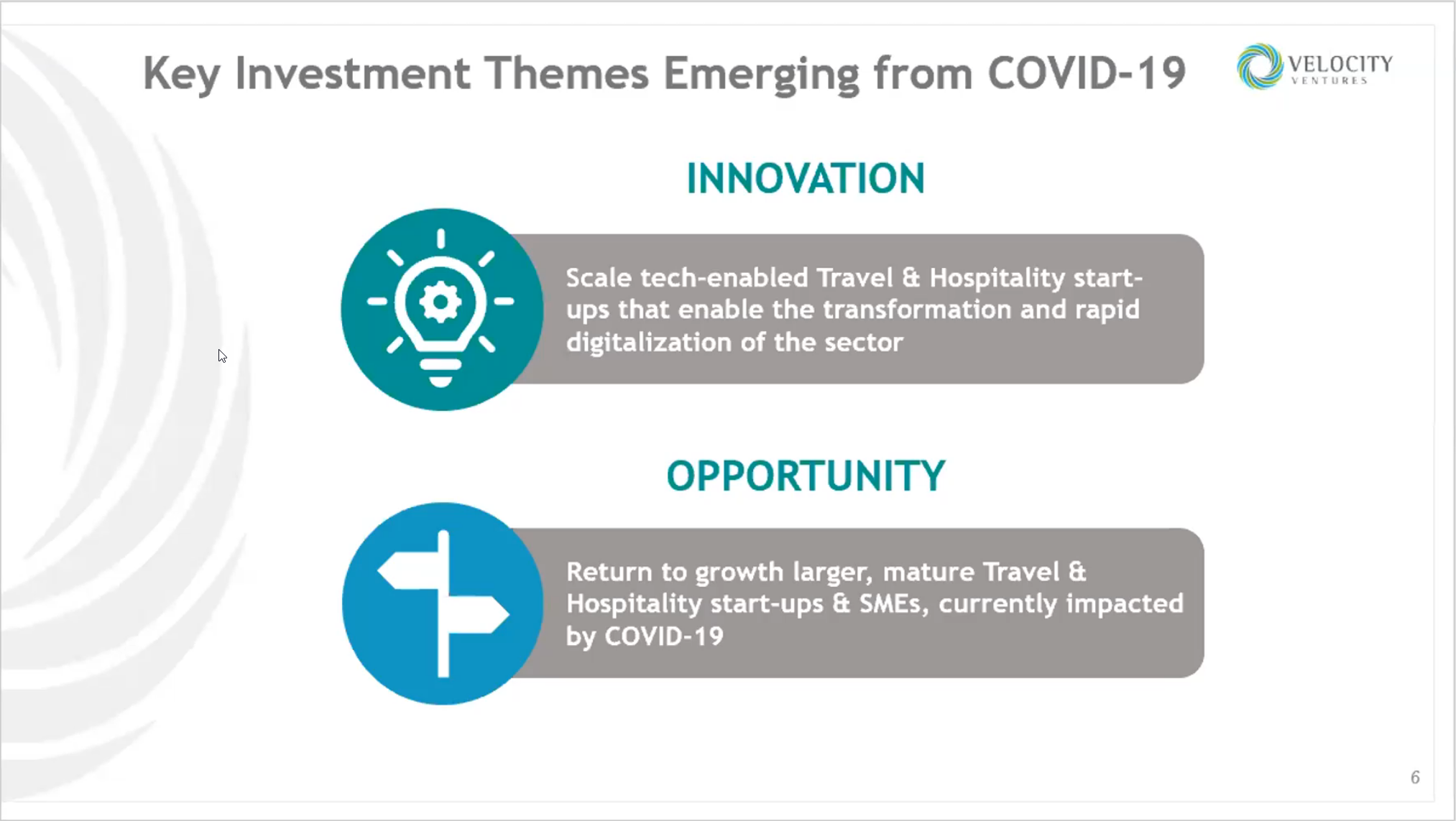 Key Investment Themes Emerging from COVID-19

VELOCITY
VENTURES

INNOVATION

Scale tech-enabled Travel & Hospitality start-ups that enable the transformation and rapid digitalization of the sector

OPPORTUNITY

Return to growth larger, mature Travel & Hospitality start-ups & SMEs, currently impacted by COVID-19

6